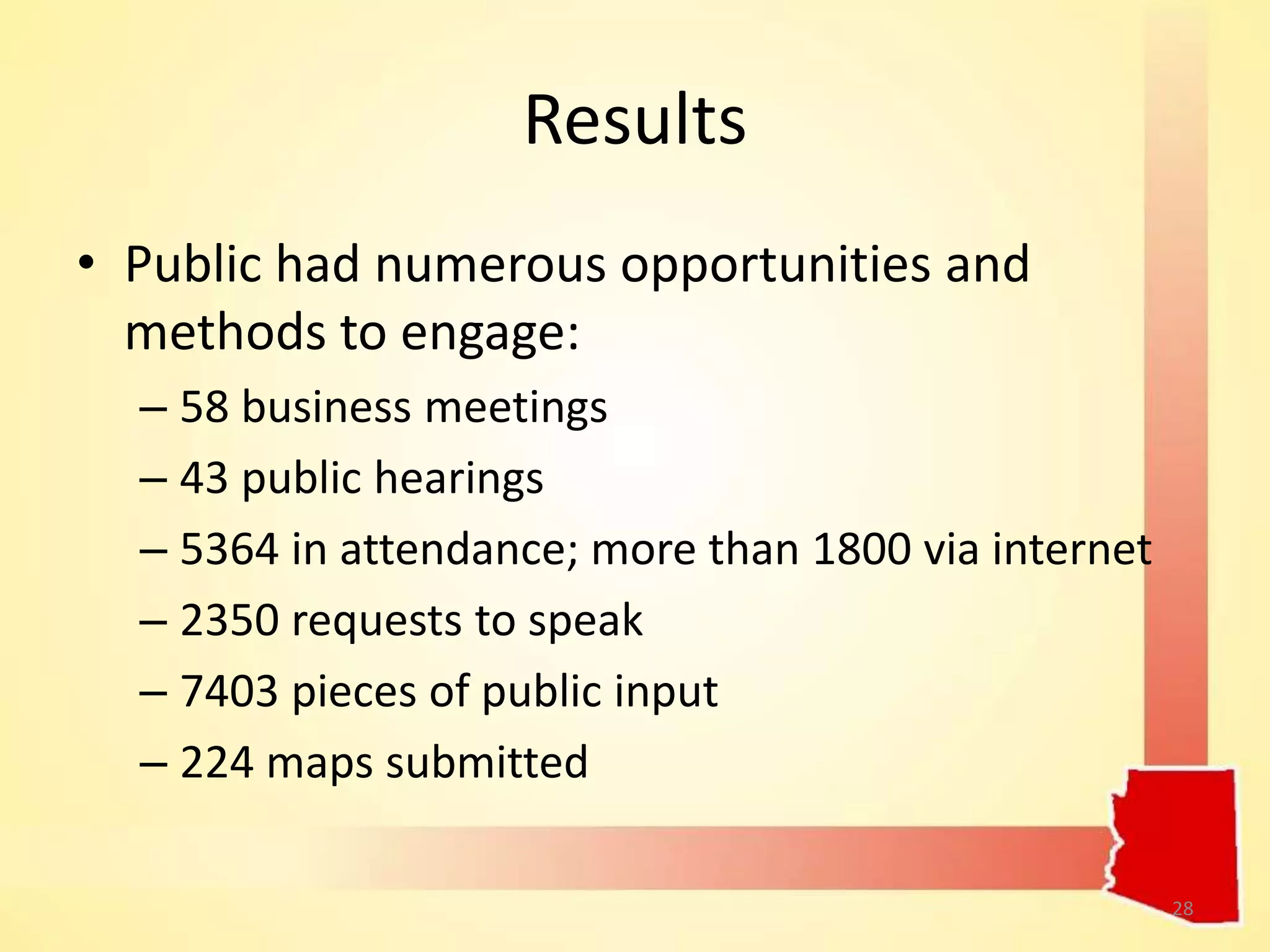 Results

• Public had numerous opportunities and methods to engage:
– 58 business meetings
– 43 public hearings
– 5364 in attendance; more than 1800 via internet
– 2350 requests to speak
– 7403 pieces of public input
– 224 maps submitted

28